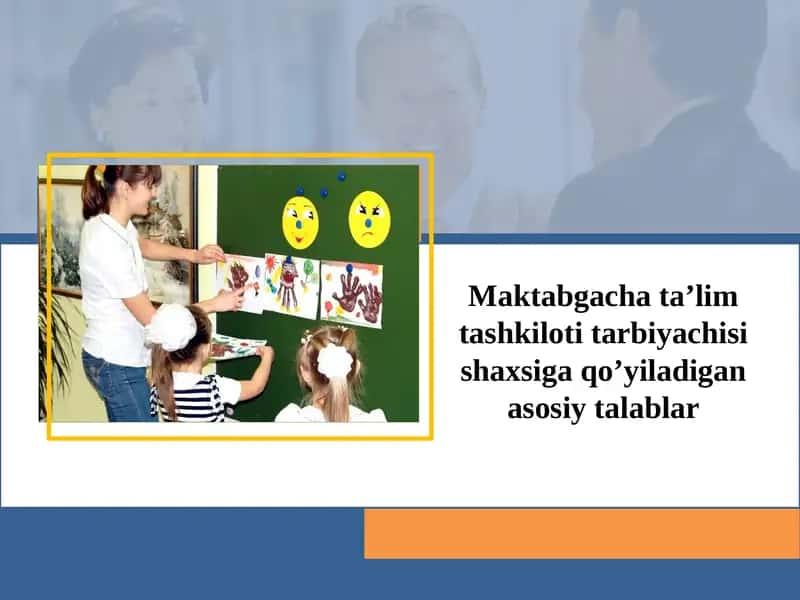 Maktabgacha ta’lim tashkiloti tarbiyachisi shaxsiga qo’yiladigan asosiy talablar